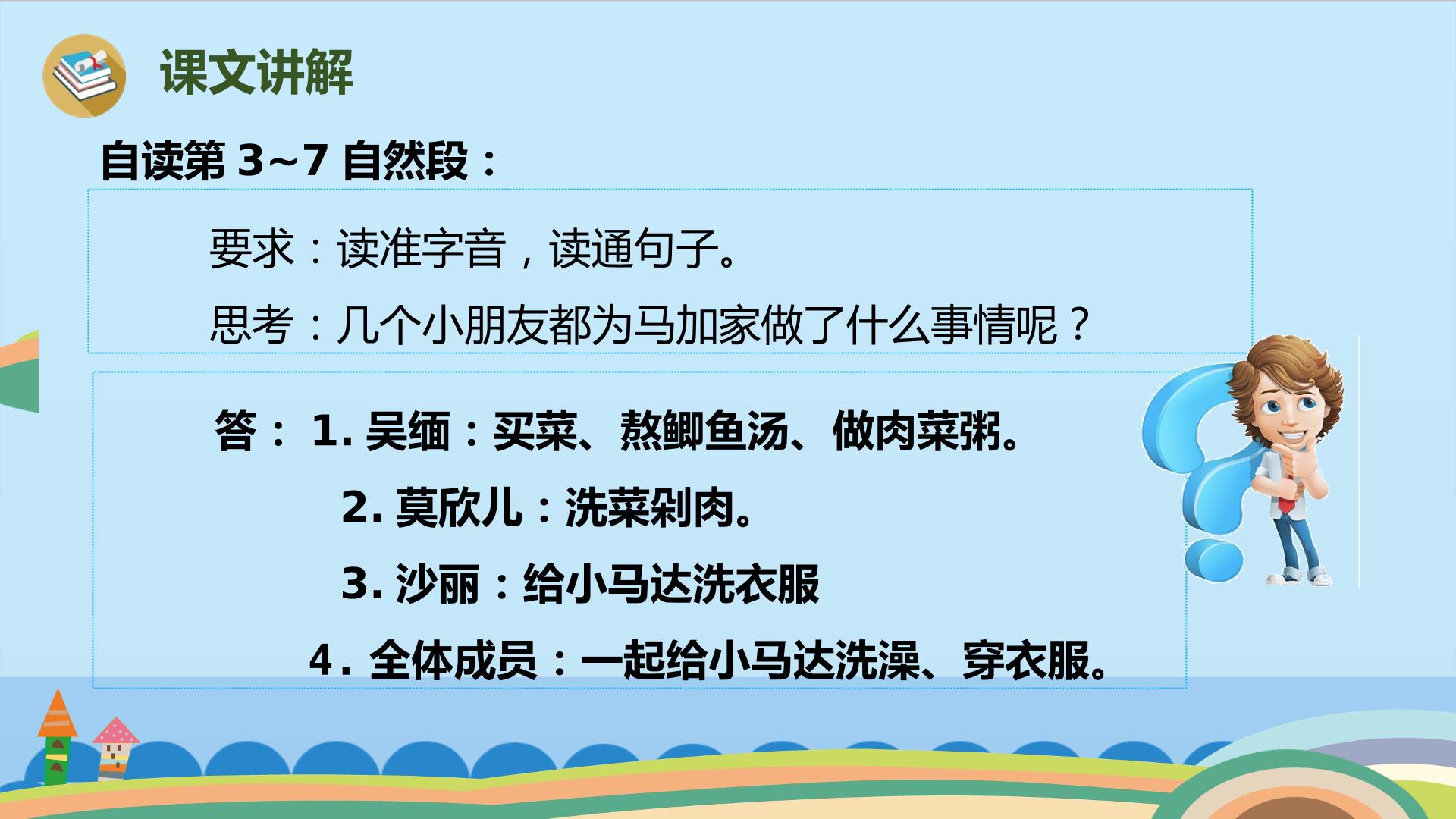 课文讲解

自读第3~7自然段：

要求：读准字音，读通句子。

思考：几个小朋友都为马加家做了什么事情呢？

答：1.吴缅：买菜、熬鲫鱼汤、做肉菜粥。

2.莫欣儿：洗菜剁肉。

3.沙丽：给小马达洗衣服

4.全体成员：一起给小马达洗澡、穿衣服。